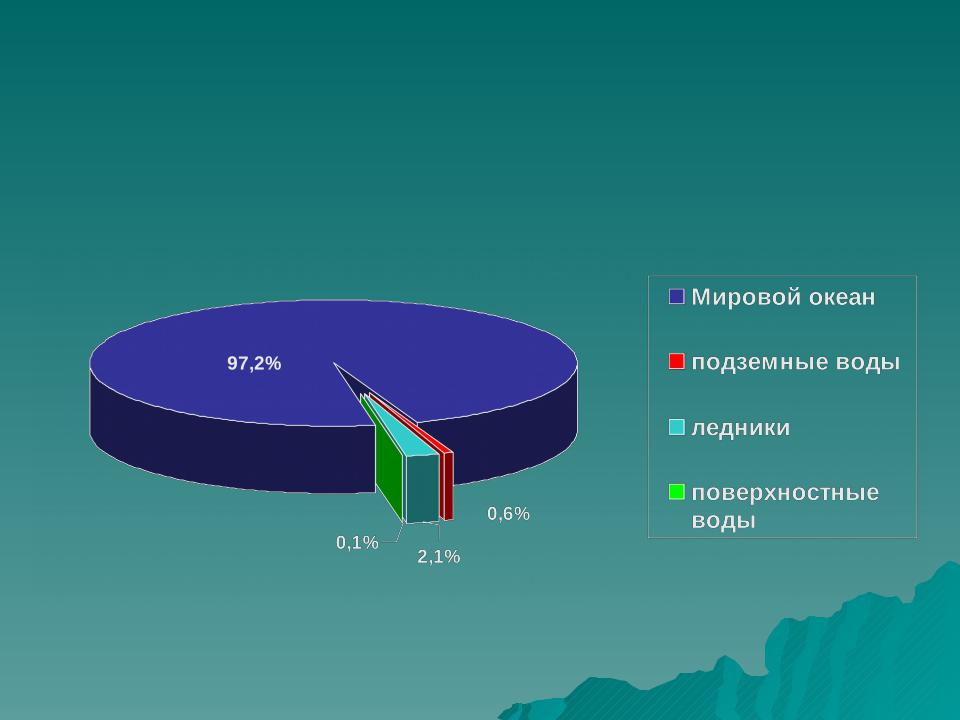 97,2%

0,6%

0,1%

2,1%

Мировой океан

подземные воды

ледники

поверхностные воды